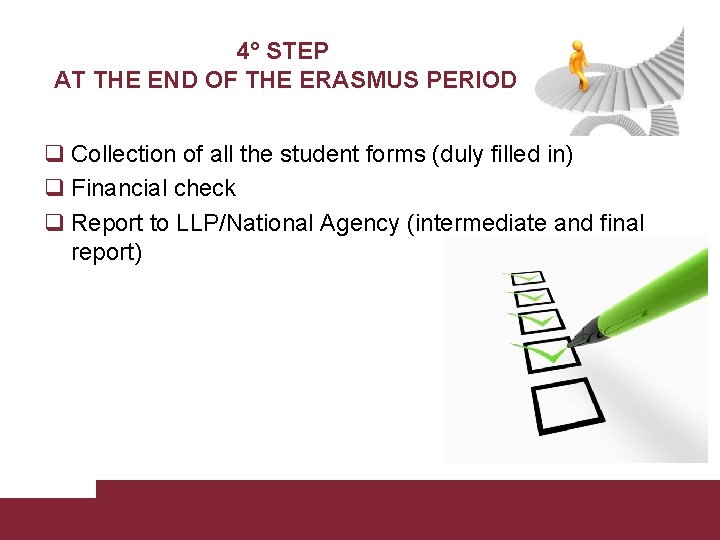 4° STEP
AT THE END OF THE ERASMUS PERIOD

☐ Collection of all the student forms (duly filled in)
☐ Financial check
☐ Report to LLP/National Agency (intermediate and final report)